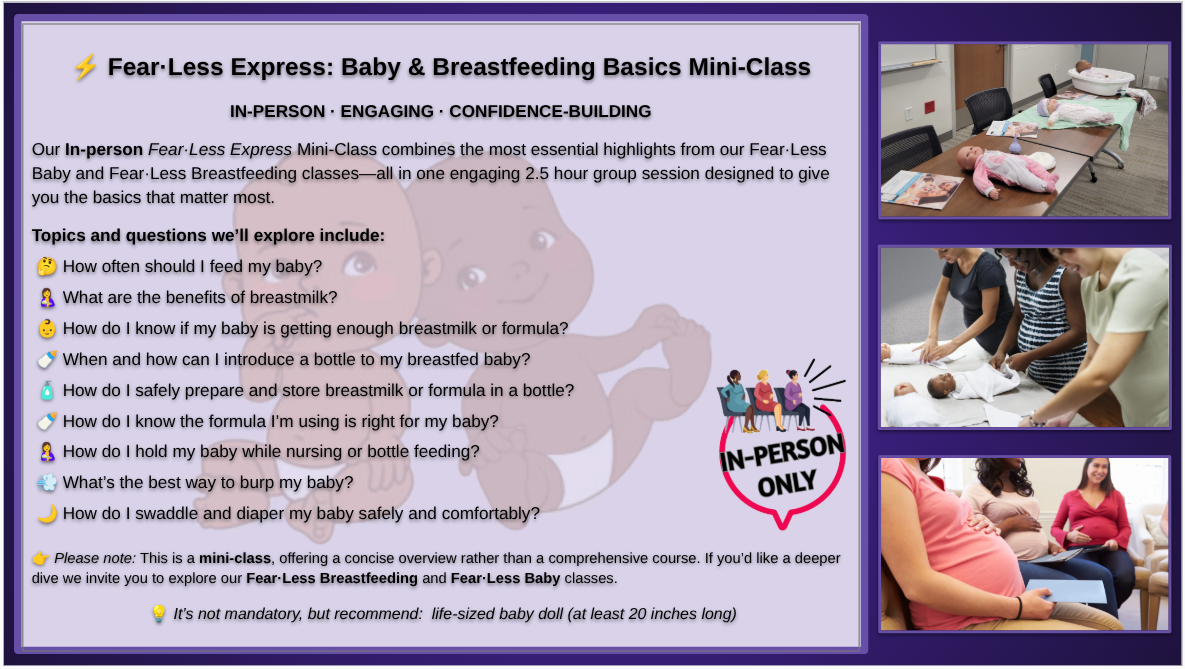 ⚡ Fear·Less Express: Baby & Breastfeeding Basics Mini-Class

IN-PERSON · ENGAGING · CONFIDENCE-BUILDING

Our In-person Fear·Less Express Mini-Class combines the most essential highlights from our Fear·Less Baby and Fear·Less Breastfeeding classes—all in one engaging 2.5 hour group session designed to give you the basics that matter most.

Topics and questions we'll explore include:

🤔 How often should I feed my baby?

🤱 What are the benefits of breastmilk?

👶 How do I know if my baby is getting enough breastmilk or formula?

🍼 When and how can I introduce a bottle to my breastfed baby?

🧴 How do I safely prepare and store breastmilk or formula in a bottle?

🍼 How do I know the formula I'm using is right for my baby?

🤱 How do I hold my baby while nursing or bottle feeding?

💨 What's the best way to burp my baby?

🌙 How do I swaddle and diaper my baby safely and comfortably?

IN-PERSON ONLY

👉 Please note: This is a mini-class, offering a concise overview rather than a comprehensive course. If you'd like a deeper dive we invite you to explore our Fear·Less Breastfeeding and Fear·Less Baby classes.

💡 It's not mandatory, but recommend: life-sized baby doll (at least 20 inches long)